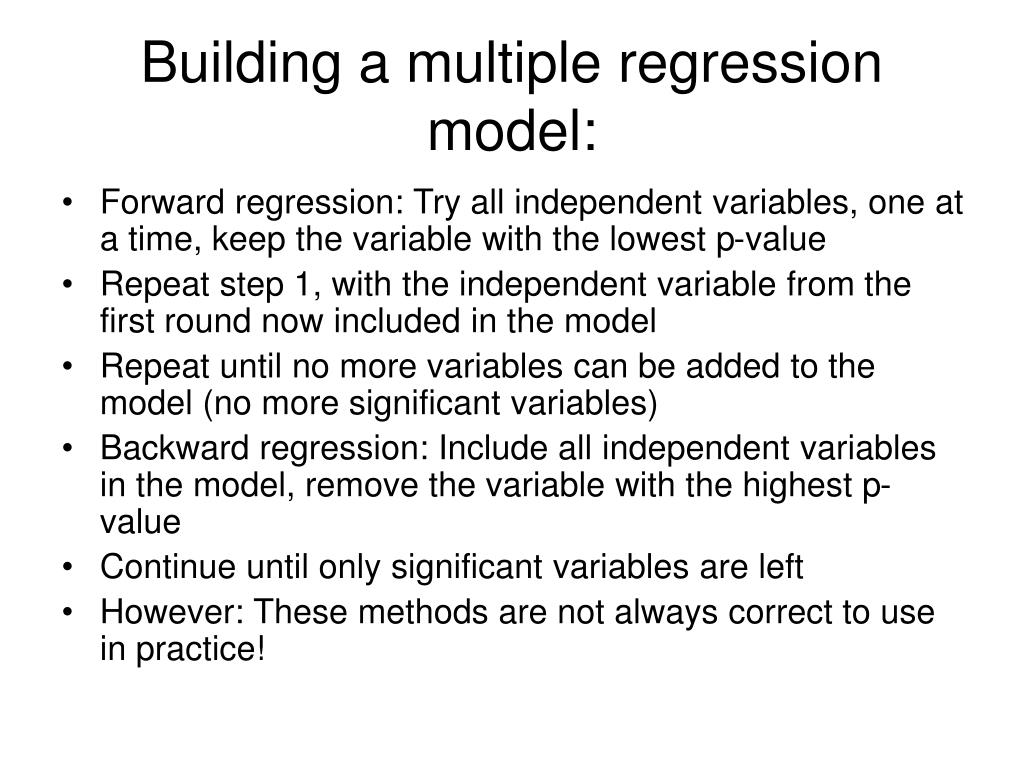 Building a multiple regression model:

• Forward regression: Try all independent variables, one at a time, keep the variable with the lowest p-value
• Repeat step 1, with the independent variable from the first round now included in the model
• Repeat until no more variables can be added to the model (no more significant variables)
• Backward regression: Include all independent variables in the model, remove the variable with the highest p-value
• Continue until only significant variables are left
• However: These methods are not always correct to use in practice!